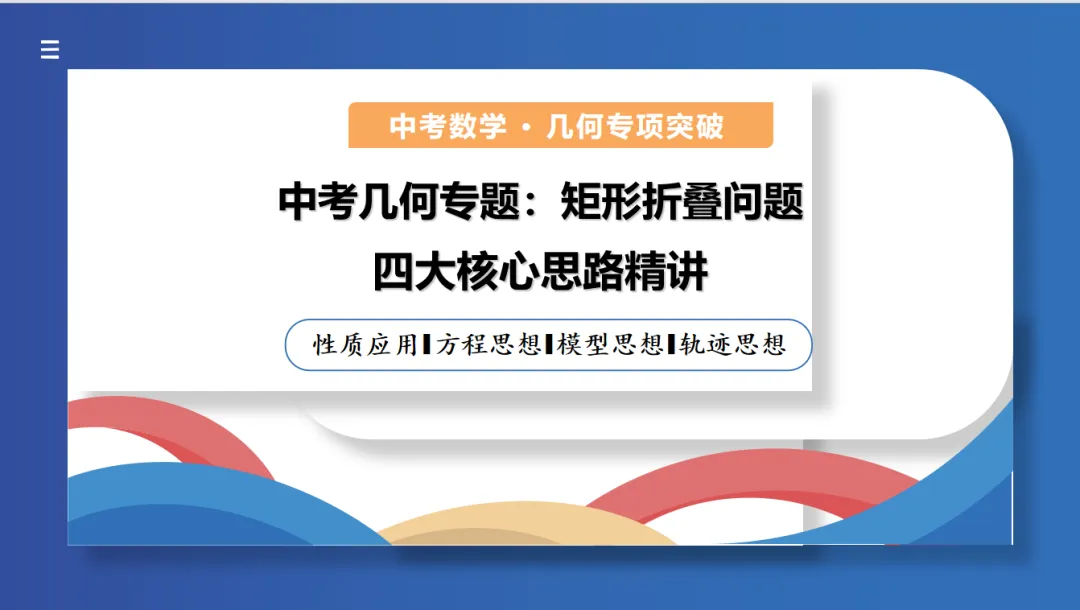 ☰

中考数学 · 几何专项突破

中考几何专题：矩形折叠问题

四大核心思路精讲

性质应用▌方程思想▌模型思想▌轨迹思想